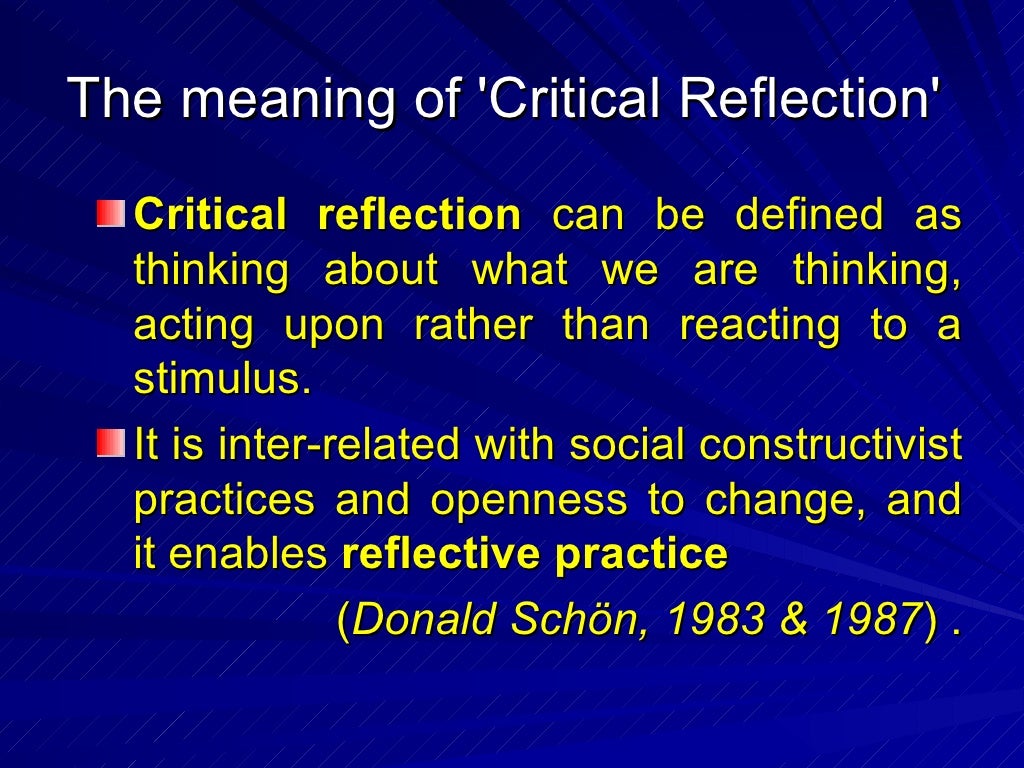 The meaning of 'Critical Reflection'

Critical reflection can be defined as thinking about what we are thinking, acting upon rather than reacting to a stimulus.

It is inter-related with social constructivist practices and openness to change, and it enables reflective practice

(Donald Schön, 1983 & 1987) .